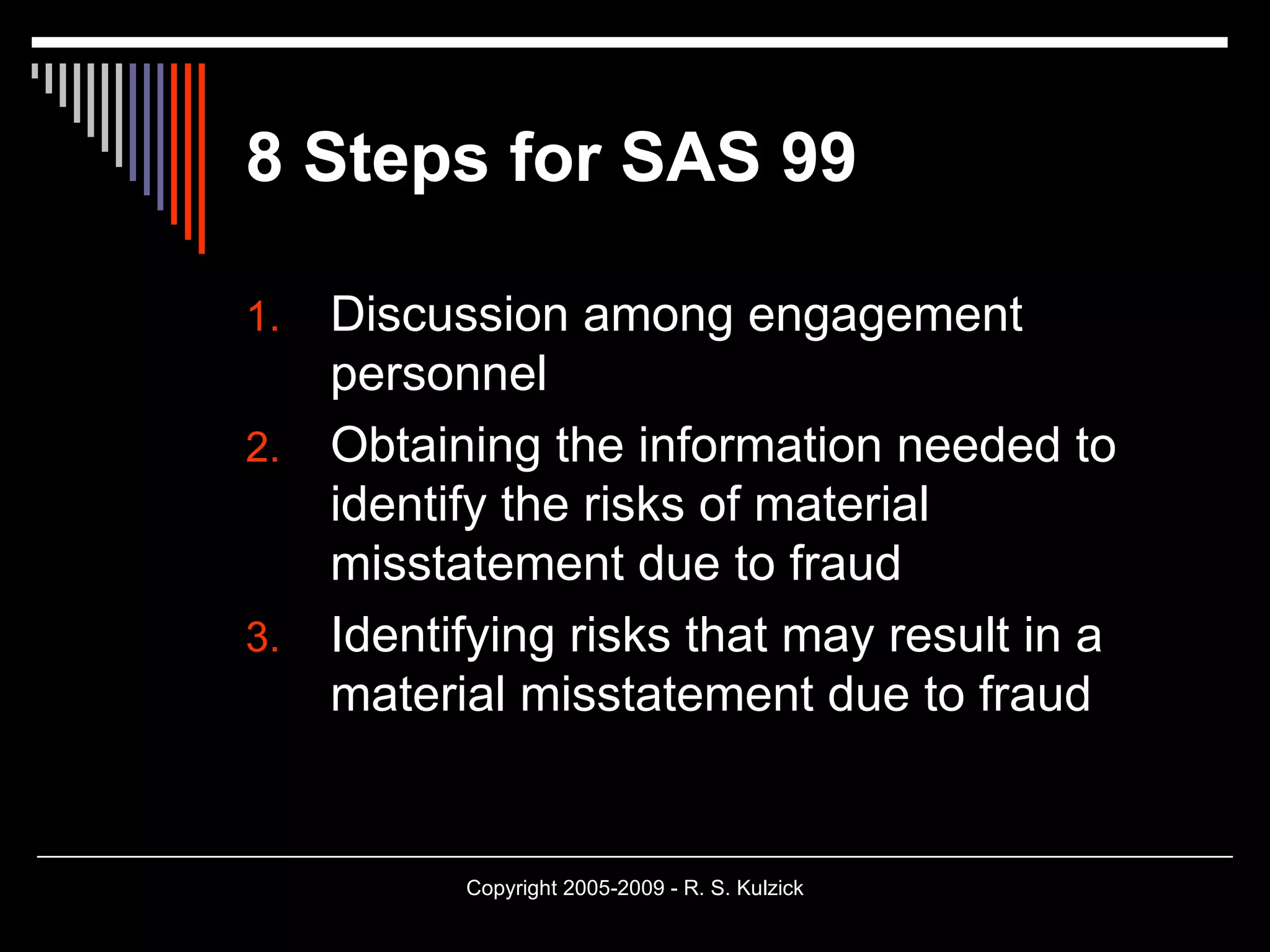 8 Steps for SAS 99

1. Discussion among engagement personnel
2. Obtaining the information needed to identify the risks of material misstatement due to fraud
3. Identifying risks that may result in a material misstatement due to fraud

Copyright 2005-2009 - R. S. Kulzick